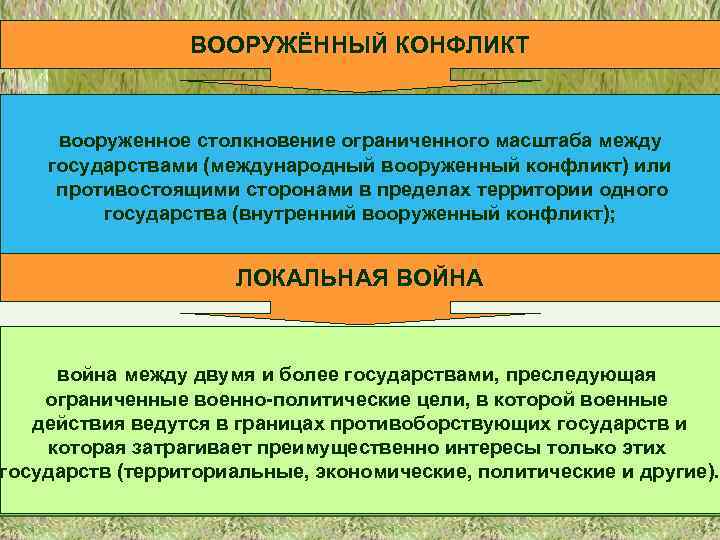 ВООРУЖЁННЫЙ КОНФЛИКТ

вооруженное столкновение ограниченного масштаба между государствами (международный вооруженный конфликт) или противостоящими сторонами в пределах территории одного государства (внутренний вооруженный конфликт);

ЛОКАЛЬНАЯ ВОЙНА

война между двумя и более государствами, преследующая ограниченные военно-политические цели, в которой военные действия ведутся в границах противоборствующих государств и которая затрагивает преимущественно интересы только этих государств (территориальные, экономические, политические и другие).